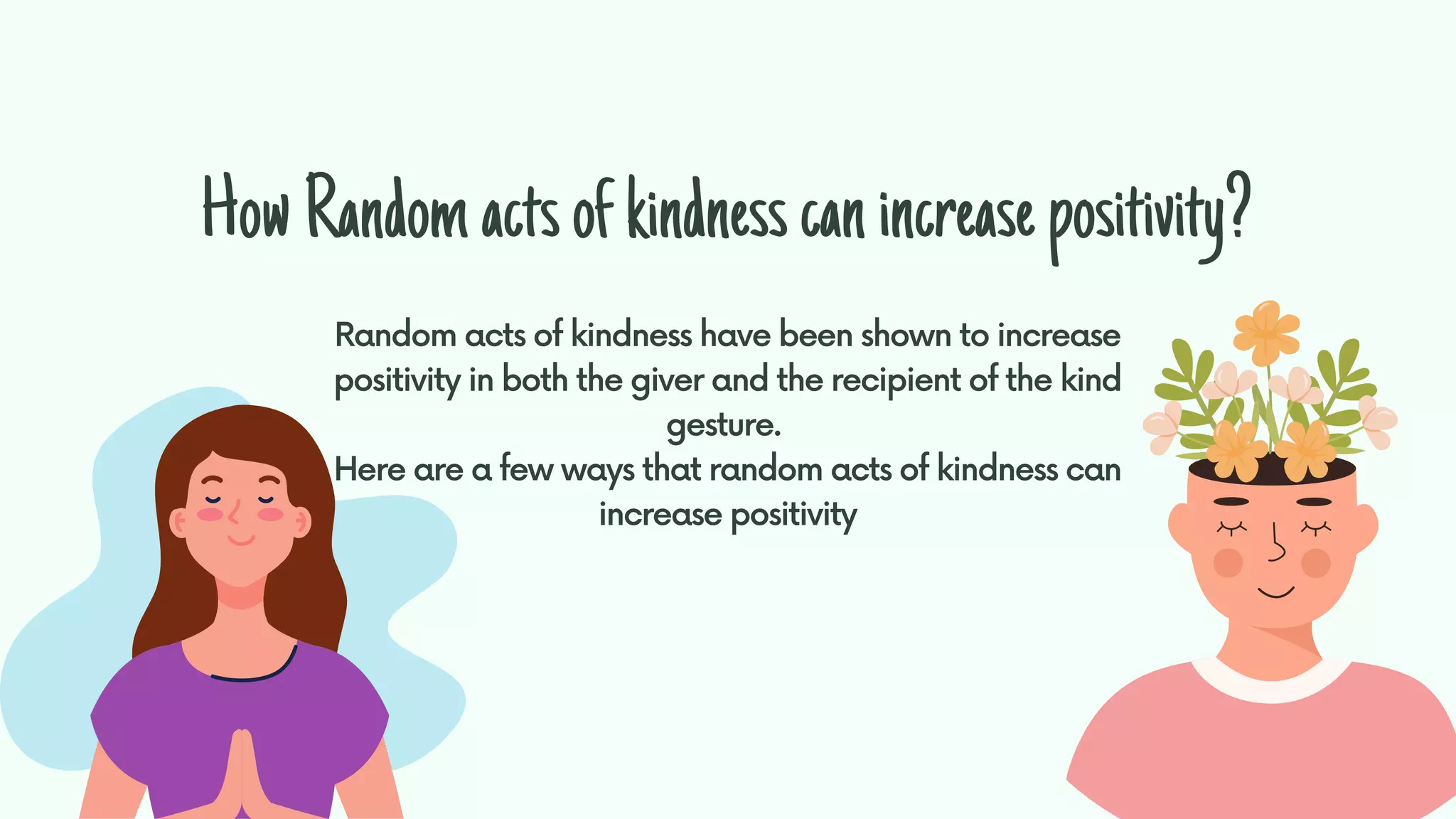 How Random acts of kindness can increase positivity?

Random acts of kindness have been shown to increase positivity in both the giver and the recipient of the kind gesture.

Here are a few ways that random acts of kindness can increase positivity